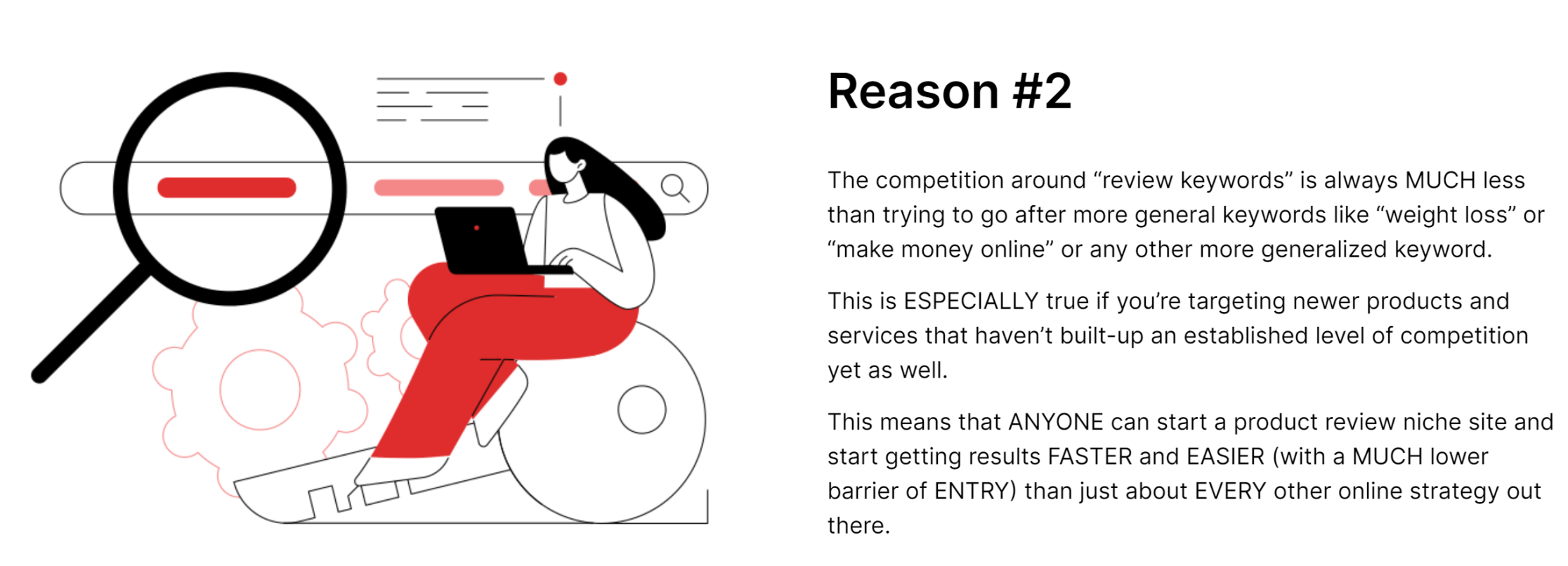 Reason #2

The competition around “review keywords” is always MUCH less than trying to go after more general keywords like “weight loss” or “make money online” or any other more generalized keyword.

This is ESPECIALLY true if you’re targeting newer products and services that haven’t built-up an established level of competition yet as well.

This means that ANYONE can start a product review niche site and start getting results FASTER and EASIER (with a MUCH lower barrier of ENTRY) than just about EVERY other online strategy out there.